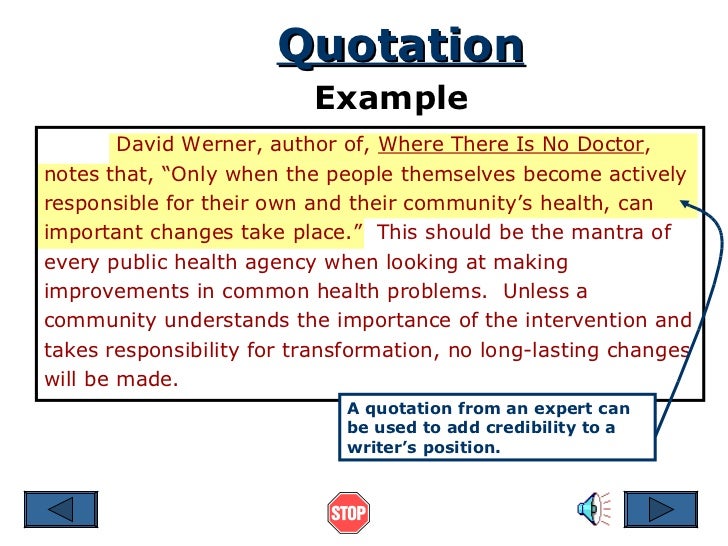 Quotation

Example

David Werner, author of, Where There Is No Doctor, notes that, “Only when the people themselves become actively responsible for their own and their community’s health, can important changes take place.” This should be the mantra of every public health agency when looking at making improvements in common health problems. Unless a community understands the importance of the intervention and takes responsibility for transformation, no long-lasting changes will be made.

A quotation from an expert can be used to add credibility to a writer’s position.

STOP